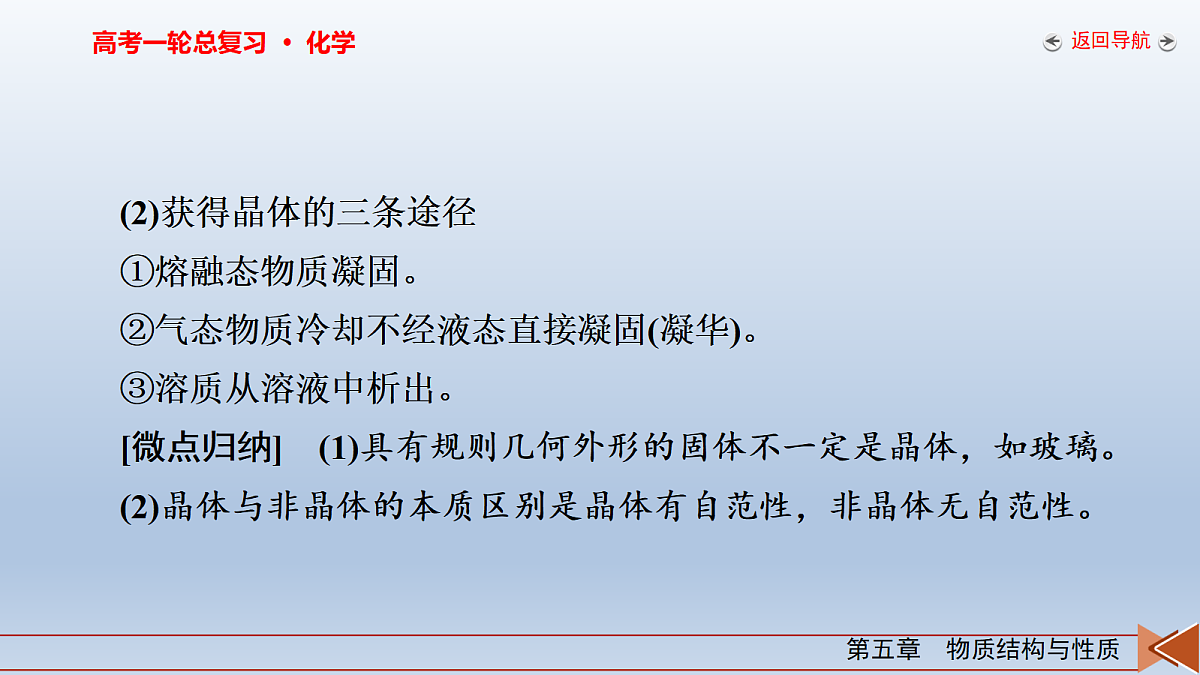 高考一轮总复习 · 化学

返回导航

(2)获得晶体的三条途径

①熔融态物质凝固。

②气态物质冷却不经液态直接凝固(凝华)。

③溶质从溶液中析出。

[微点归纳]　(1)具有规则几何外形的固体不一定是晶体，如玻璃。

(2)晶体与非晶体的本质区别是晶体有自范性，非晶体无自范性。

第五章　物质结构与性质